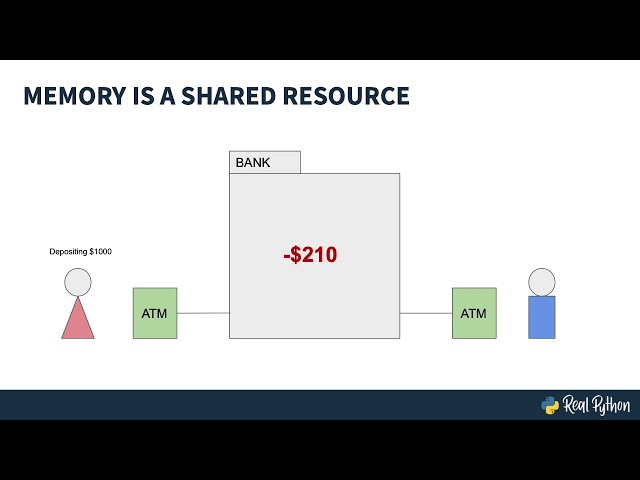 MEMORY IS A SHARED RESOURCE

BANK

-$210

Depositing $1000

ATM

ATM

Real Python